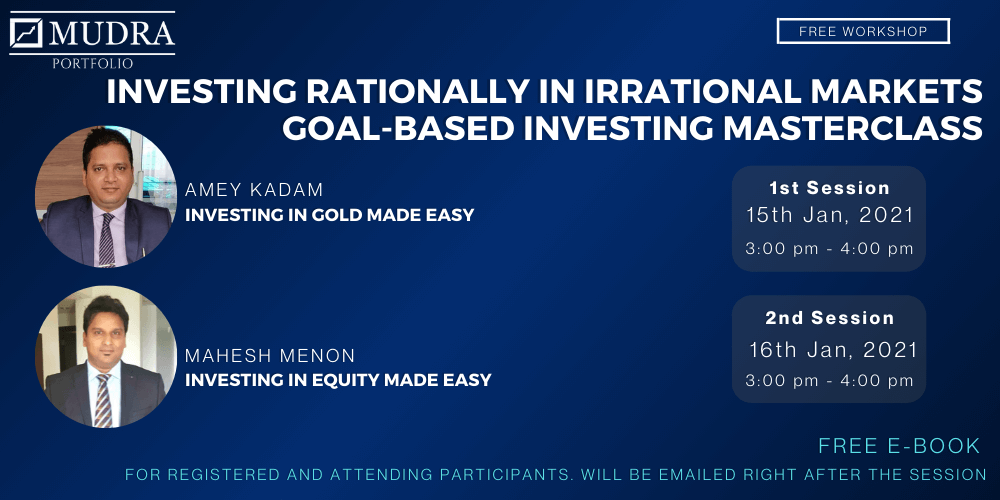 MUDRA
PORTFOLIO

FREE WORKSHOP

INVESTING RATIONALLY IN IRRATIONAL MARKETS
GOAL-BASED INVESTING MASTERCLASS

AMEY KADAM
INVESTING IN GOLD MADE EASY

1st Session
15th Jan, 2021
3:00 pm - 4:00 pm

MAHESH MENON
INVESTING IN EQUITY MADE EASY

2nd Session
16th Jan, 2021
3:00 pm - 4:00 pm

FREE E-BOOK
FOR REGISTERED AND ATTENDING PARTICIPANTS. WILL BE EMAILED RIGHT AFTER THE SESSION